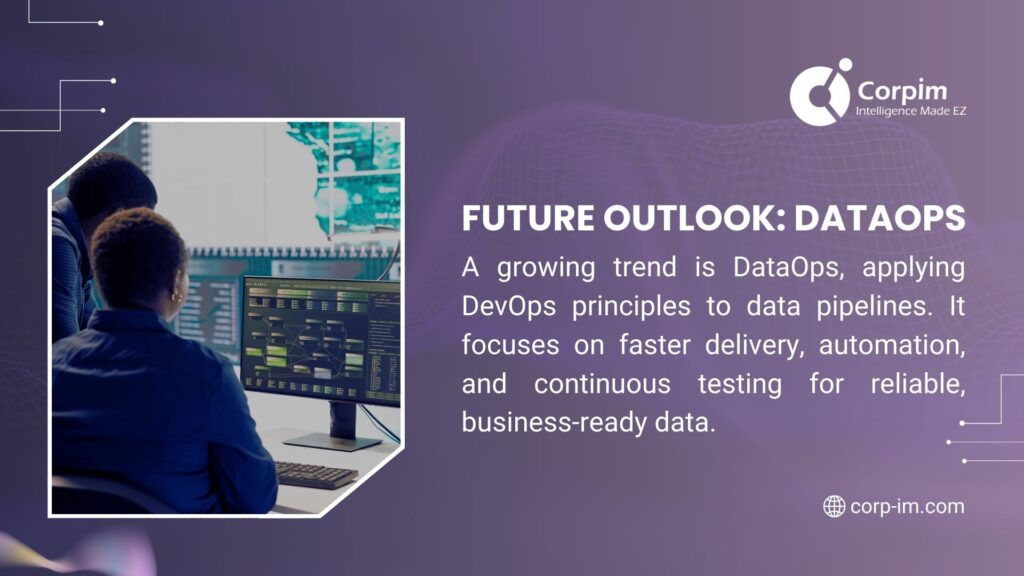 Corpim
Intelligence Made EZ

FUTURE OUTLOOK: DATAOPS

A growing trend is DataOps, applying DevOps principles to data pipelines. It focuses on faster delivery, automation, and continuous testing for reliable, business-ready data.

corp-im.com